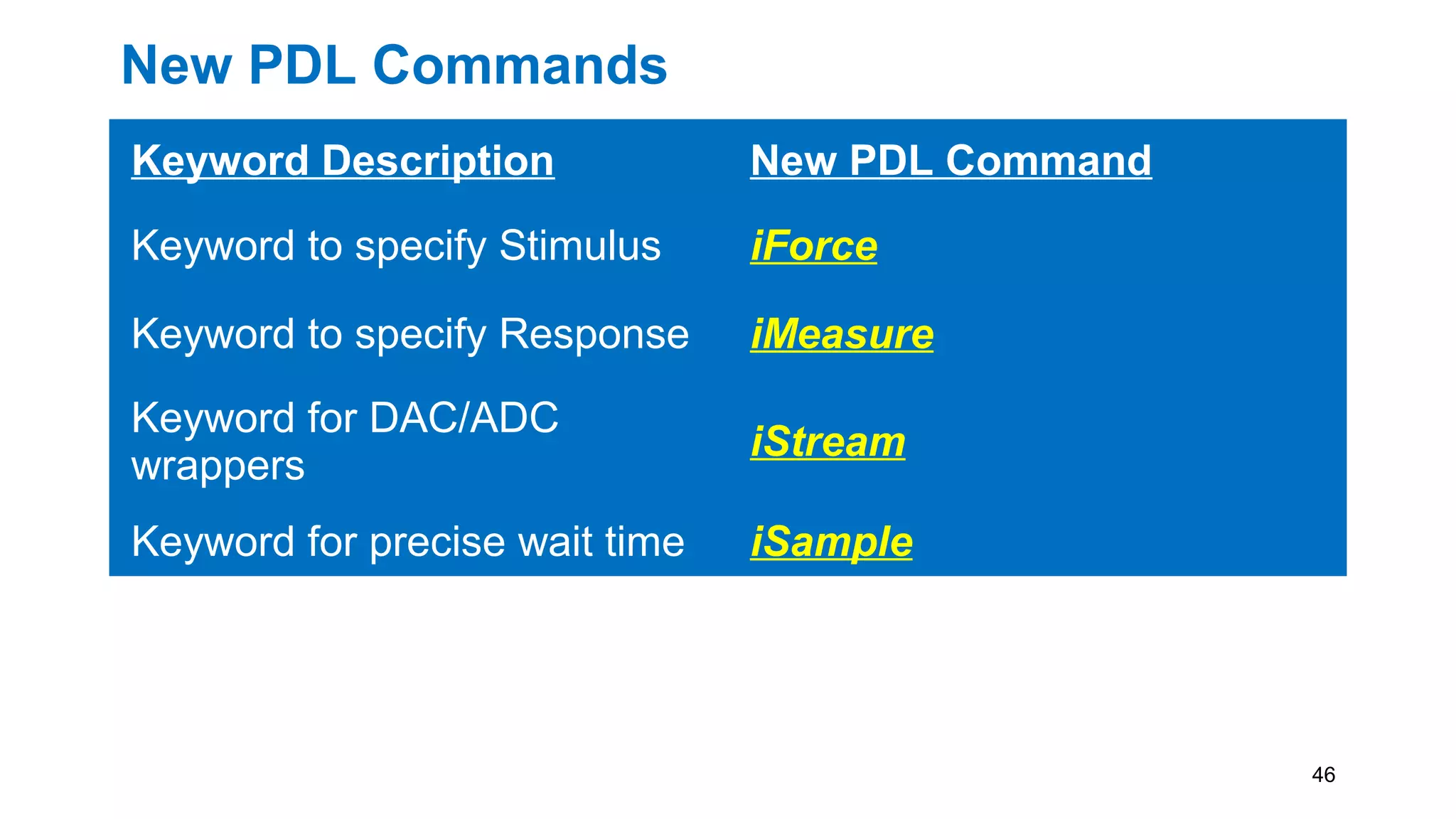 New PDL Commands

| Keyword Description | New PDL Command |
|---|---|
| Keyword to specify Stimulus | iForce |
| Keyword to specify Response | iMeasure |
| Keyword for DAC/ADC wrappers | iStream |
| Keyword for precise wait time | iSample |

46